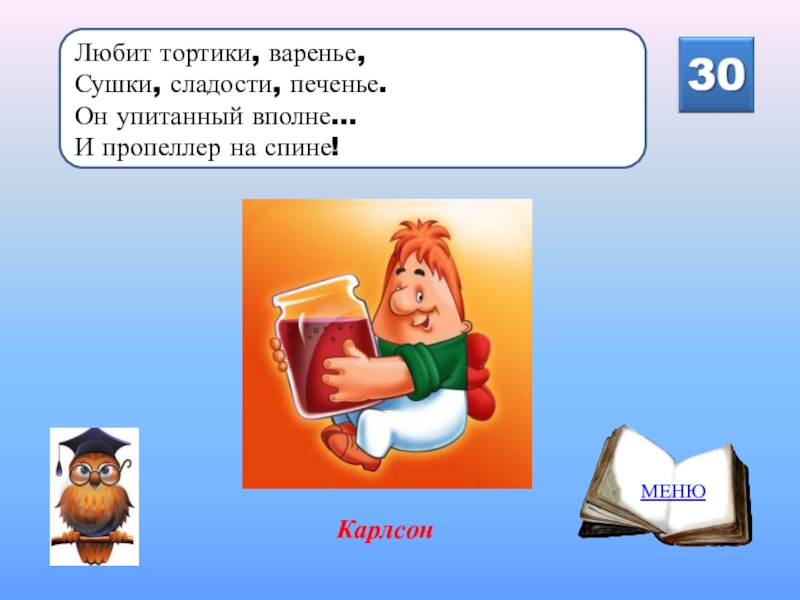 Любит тортики, варенье,
Сушки, сладости, печенье.
Он упитанный вполне…
И пропеллер на спине!

30

Карлсон

МЕНЮ